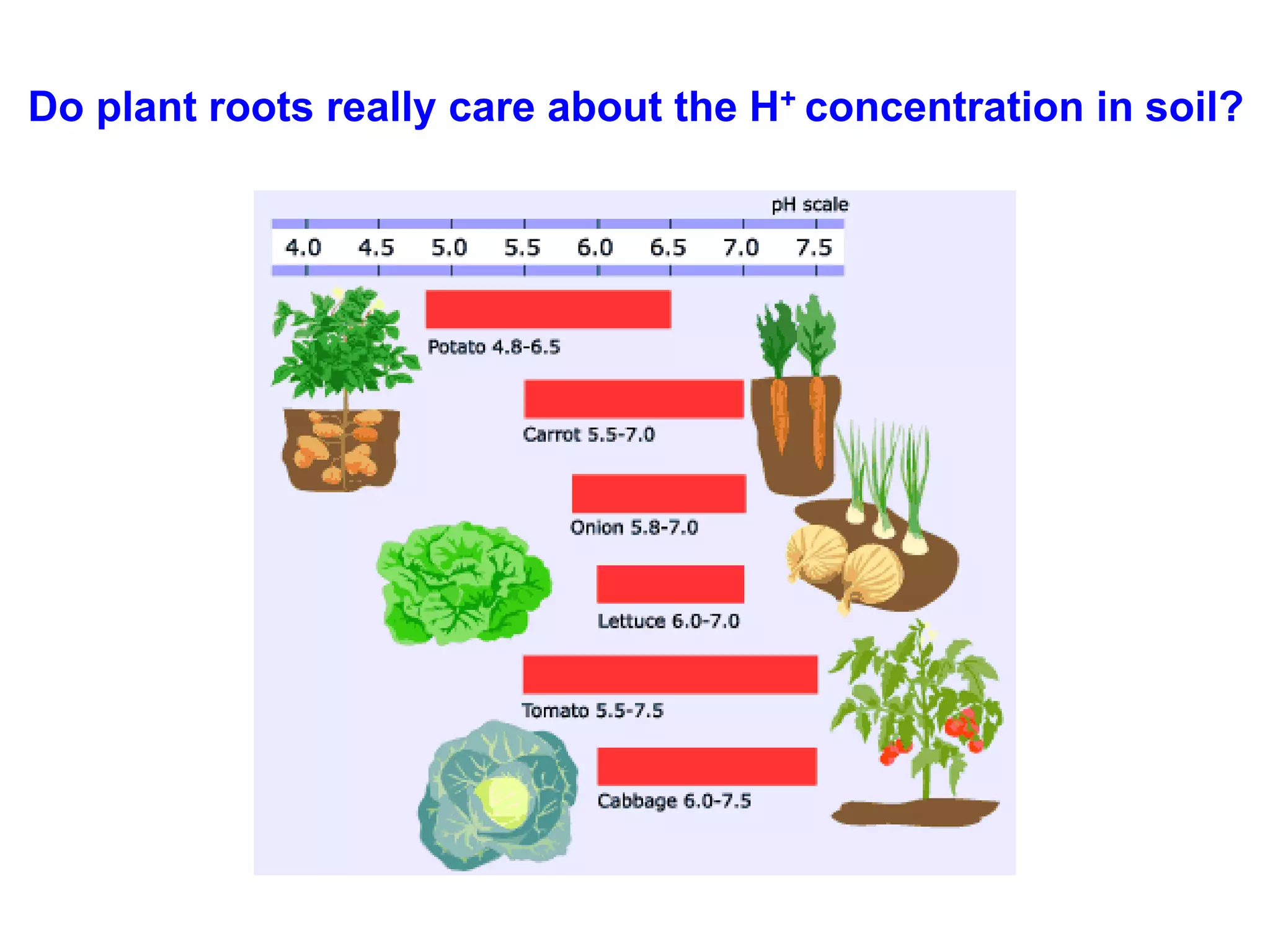 Do plant roots really care about the $H^+$ concentration in soil?

pH scale

4.0 4.5 5.0 5.5 6.0 6.5 7.0 7.5

Potato 4.8-6.5

Carrot 5.5-7.0

Onion 5.8-7.0

Lettuce 6.0-7.0

Tomato 5.5-7.5

Cabbage 6.0-7.5